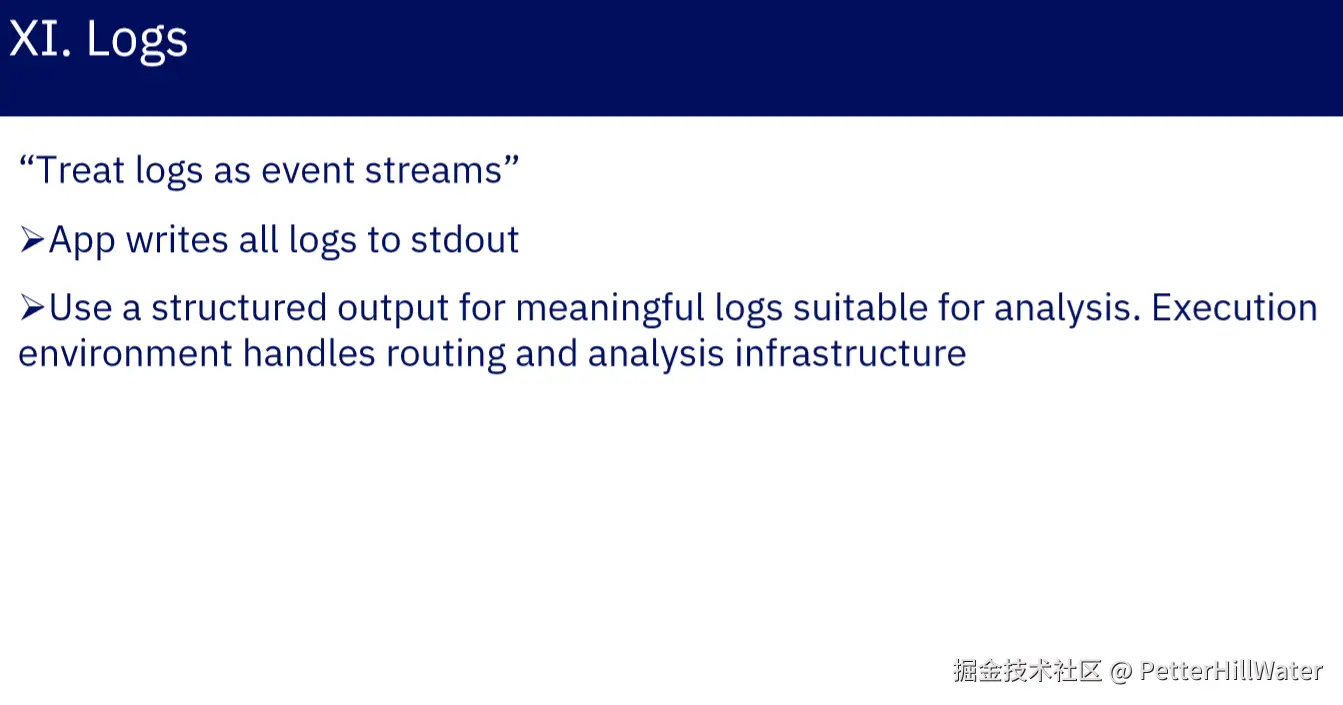 XI. Logs

“Treat logs as event streams”

➢App writes all logs to stdout

➢Use a structured output for meaningful logs suitable for analysis. Execution environment handles routing and analysis infrastructure

掘金技术社区 @ PetterHillWater